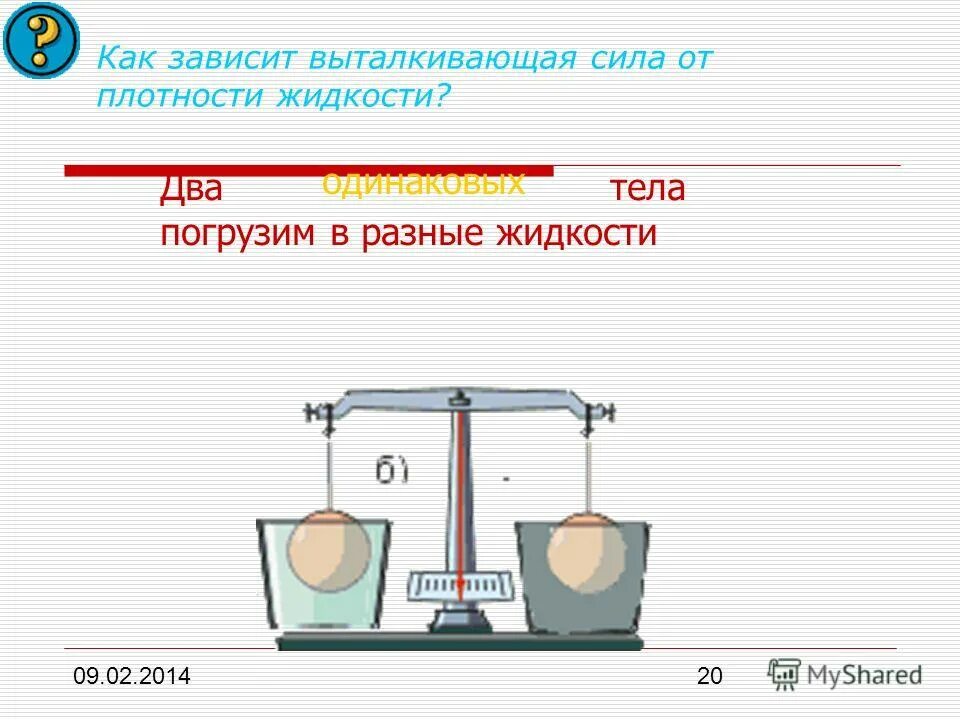 ?

Как зависит выталкивающая сила от плотности жидкости?

Два одинаковых тела погрузим в разные жидкости

б)

09.02.2014

20

MyShared